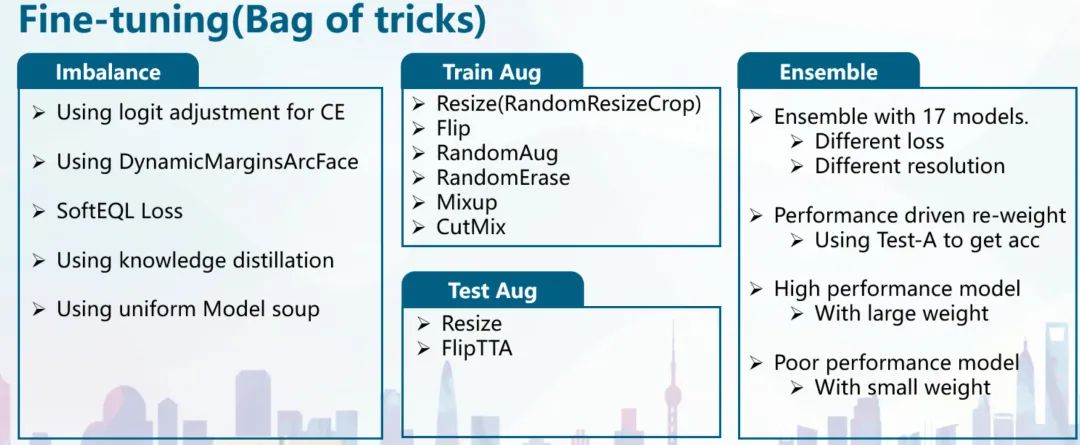 Fine-tuning(Bag of tricks)

Imbalance

➢ Using logit adjustment for CE

➢ Using DynamicMarginsArcFace

➢ SoftEQL Loss

➢ Using knowledge distillation

➢ Using uniform Model soup

Train Aug

➢ Resize(RandomResizeCrop)
➢ Flip
➢ RandomAug
➢ RandomErase
➢ Mixup
➢ CutMix

Test Aug

➢ Resize
➢ FlipTTA

Ensemble

➢ Ensemble with 17 models.
➢ Different loss
➢ Different resolution

➢ Performance driven re-weight
➢ Using Test-A to get acc

➢ High performance model
➢ With large weight

➢ Poor performance model
➢ With small weight